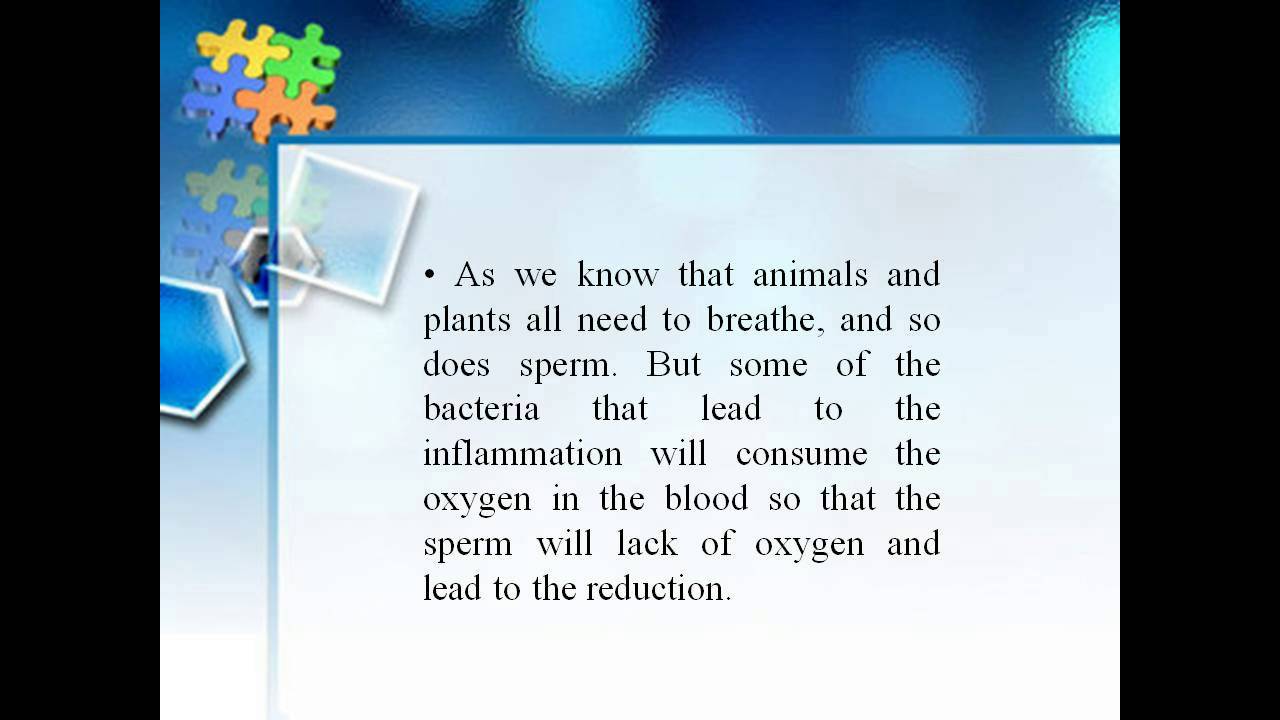 • As we know that animals and plants all need to breathe, and so does sperm. But some of the bacteria that lead to the inflammation will consume the oxygen in the blood so that the sperm will lack of oxygen and lead to the reduction.